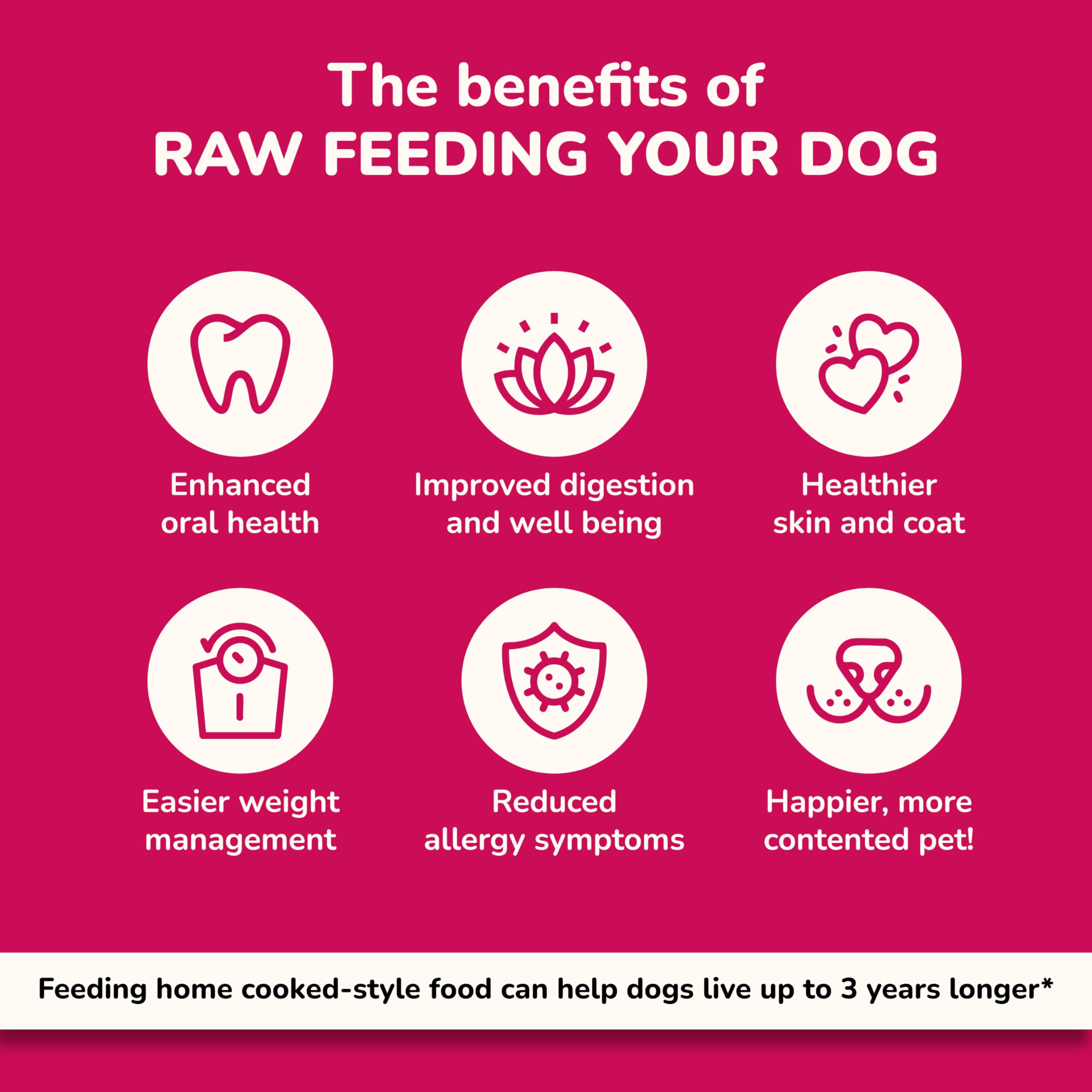 The benefits of
RAW FEEDING YOUR DOG

Enhanced oral health

Improved digestion and well being

Healthier skin and coat

Easier weight management

Reduced allergy symptoms

Happier, more contented pet!

Feeding home cooked-style food can help dogs live up to 3 years longer*